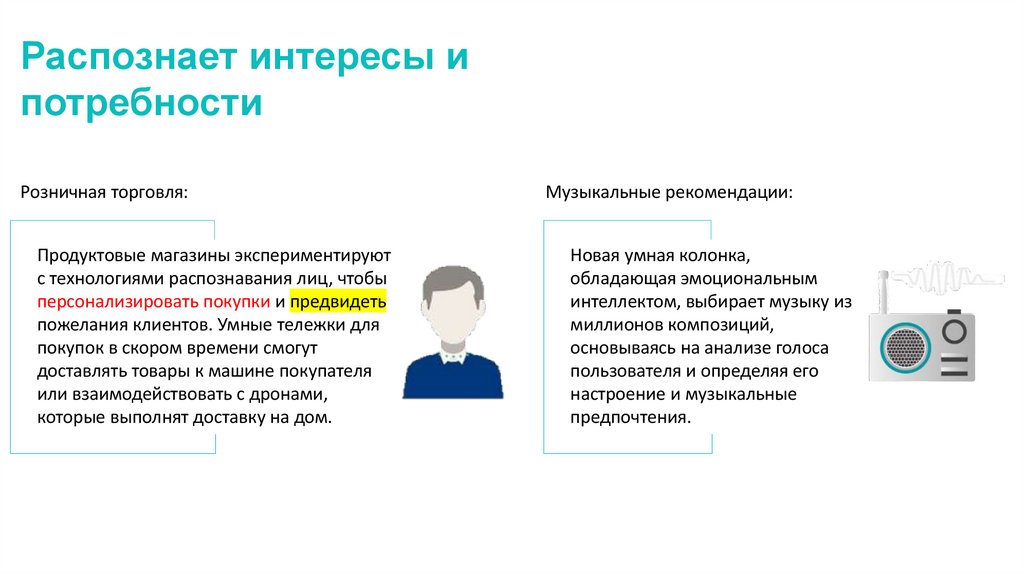 Распознает интересы и потребности

Розничная торговля:

Продуктовые магазины экспериментируют с технологиями распознавания лиц, чтобы персонализировать покупки и предвидеть пожелания клиентов. Умные тележки для покупок в скором времени смогут доставлять товары к машине покупателя или взаимодействовать с дронами, которые выполнят доставку на дом.

Музыкальные рекомендации:

Новая умная колонка, обладающая эмоциональным интеллектом, выбирает музыку из миллионов композиций, основываясь на анализе голоса пользователя и определяя его настроение и музыкальные предпочтения.